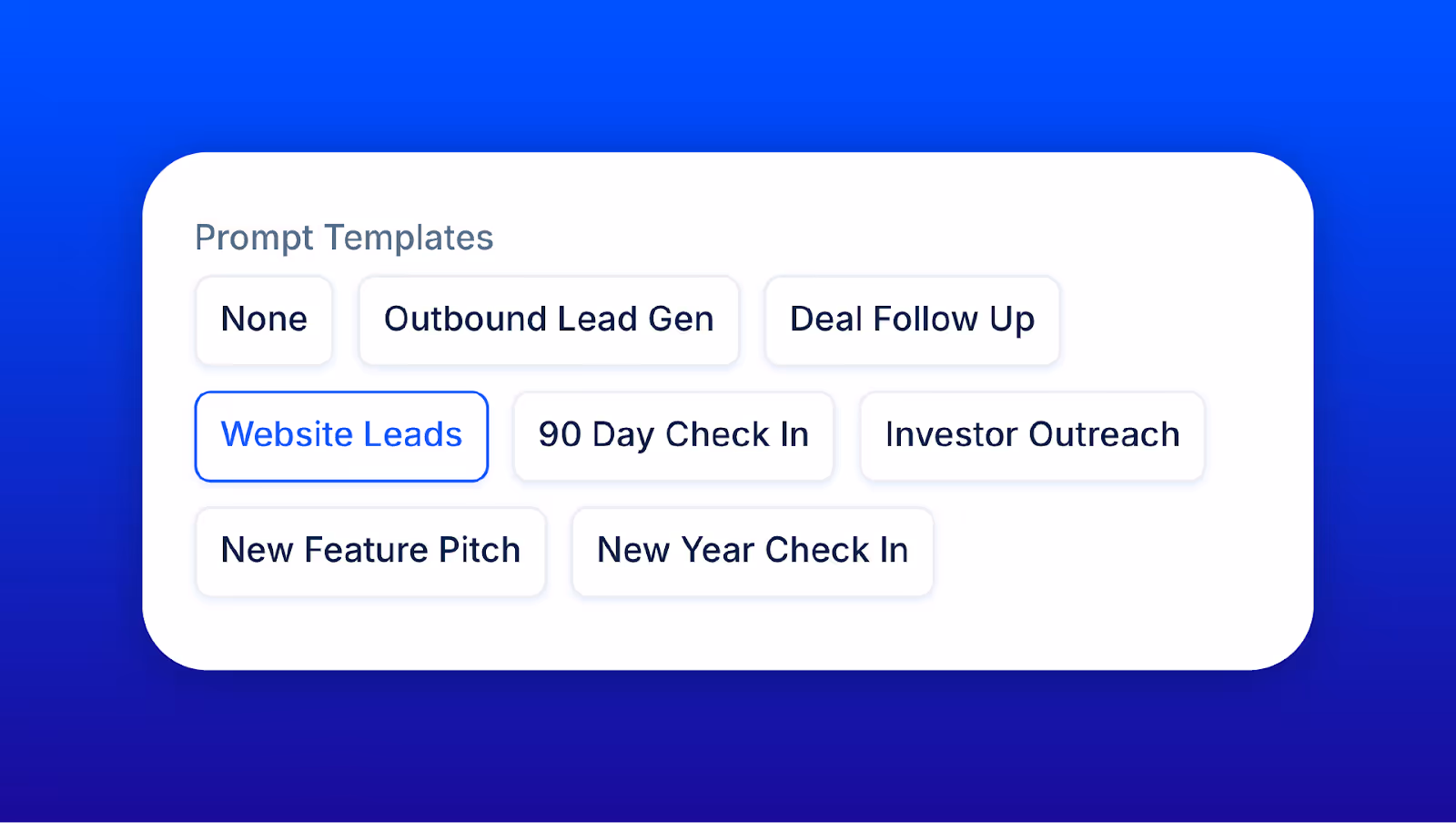 Prompt Templates

None

Outbound Lead Gen

Deal Follow Up

Website Leads

90 Day Check In

Investor Outreach

New Feature Pitch

New Year Check In